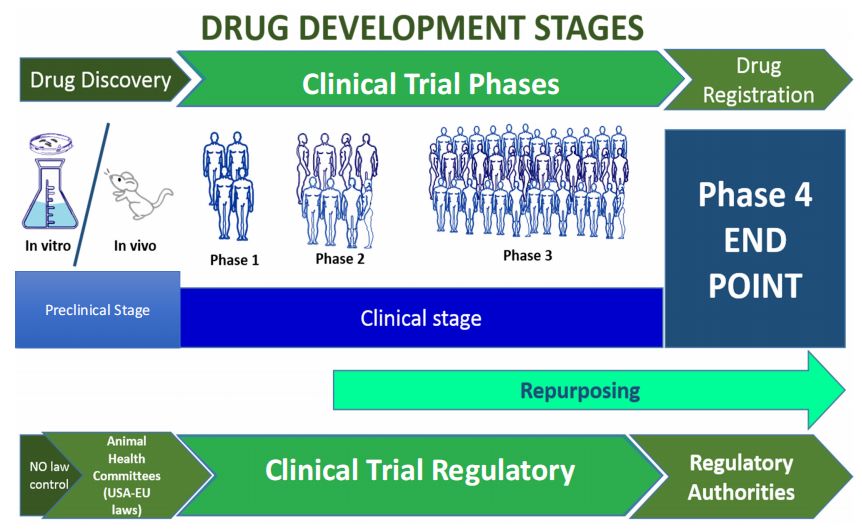 DRUG DEVELOPMENT STAGES

Drug Discovery

Clinical Trial Phases

Drug Registration

In vitro

In vivo

Phase 1

Phase 2

Phase 3

Phase 4 END POINT

Preclinical Stage

Clinical stage

Repurposing

NO law control

Animal Health Committees (USA-EU laws)

Clinical Trial Regulatory

Regulatory Authorities